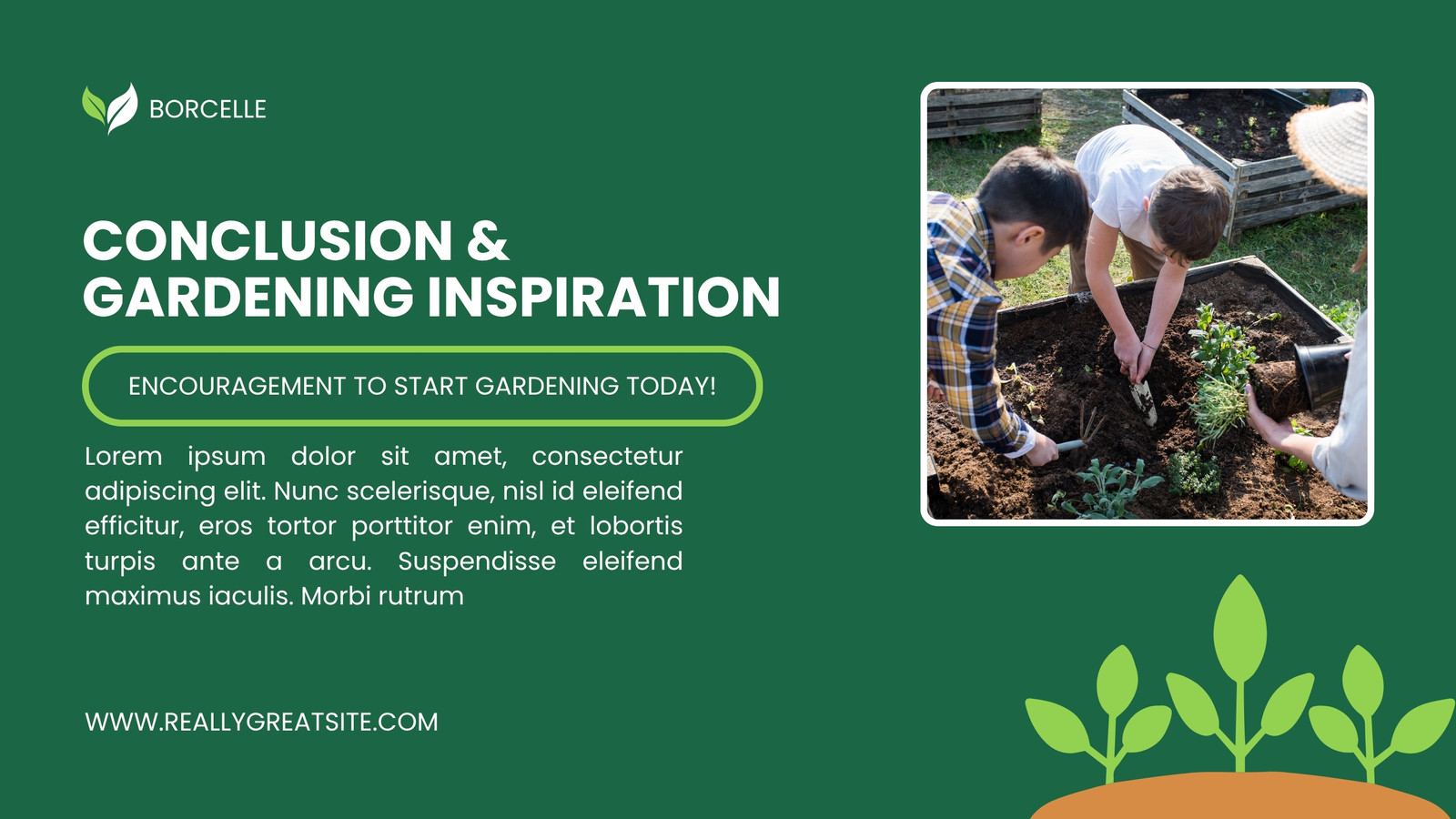 BORCELLE

CONCLUSION & GARDENING INSPIRATION

ENCOURAGEMENT TO START GARDENING TODAY!

Lorem ipsum dolor sit amet, consectetur adipiscing elit. Nunc scelerisque, nisl id eleifend efficitur, eros tortor porttitor enim, et lobortis turpis ante a arcu. Suspendisse eleifend maximus iaculis. Morbi rutrum

WWW.REALLYGREATSITE.COM